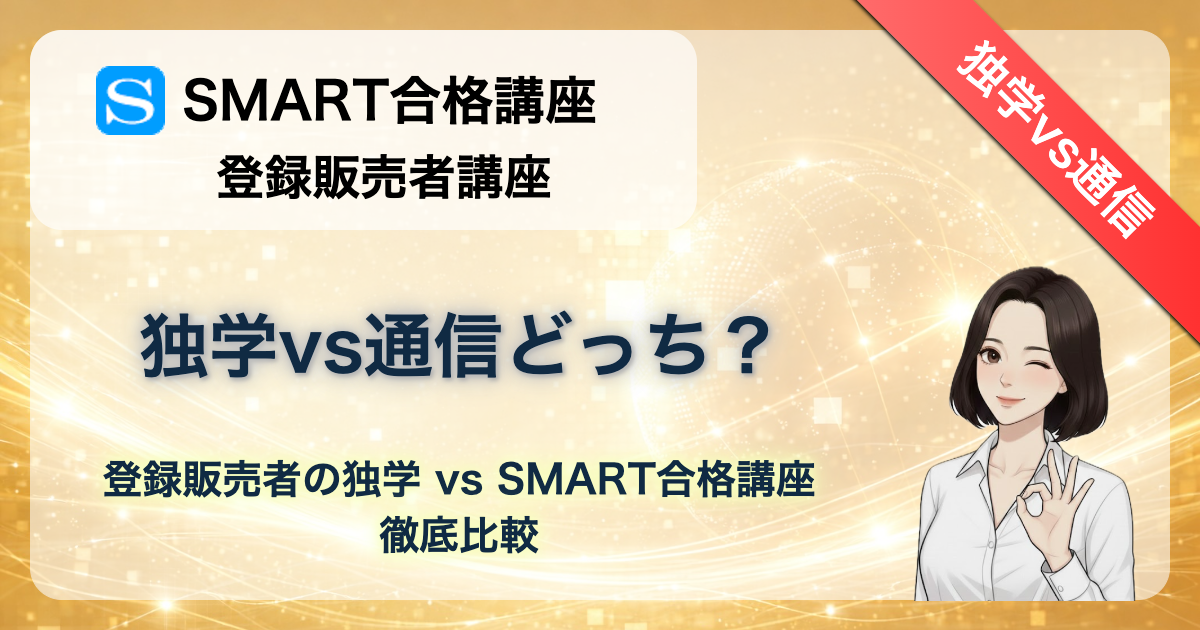 S SMART合格講座
登録販売者講座

独学vs通信

独学vs通信どっち？

登録販売者の独学 vs SMART合格講座
徹底比較